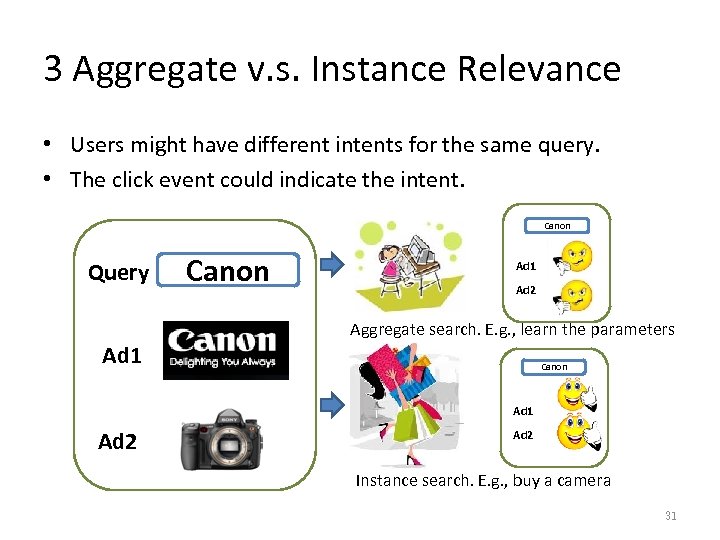 3 Aggregate v.s. Instance Relevance

• Users might have different intents for the same query.
• The click event could indicate the intent.

Query Canon

Ad1 Canon Delighting You Always

Ad2 SONY

Canon

Ad1

Ad2

Aggregate search. E.g., learn the parameters

Canon

Ad1

Ad2

Instance search. E.g., buy a camera

31